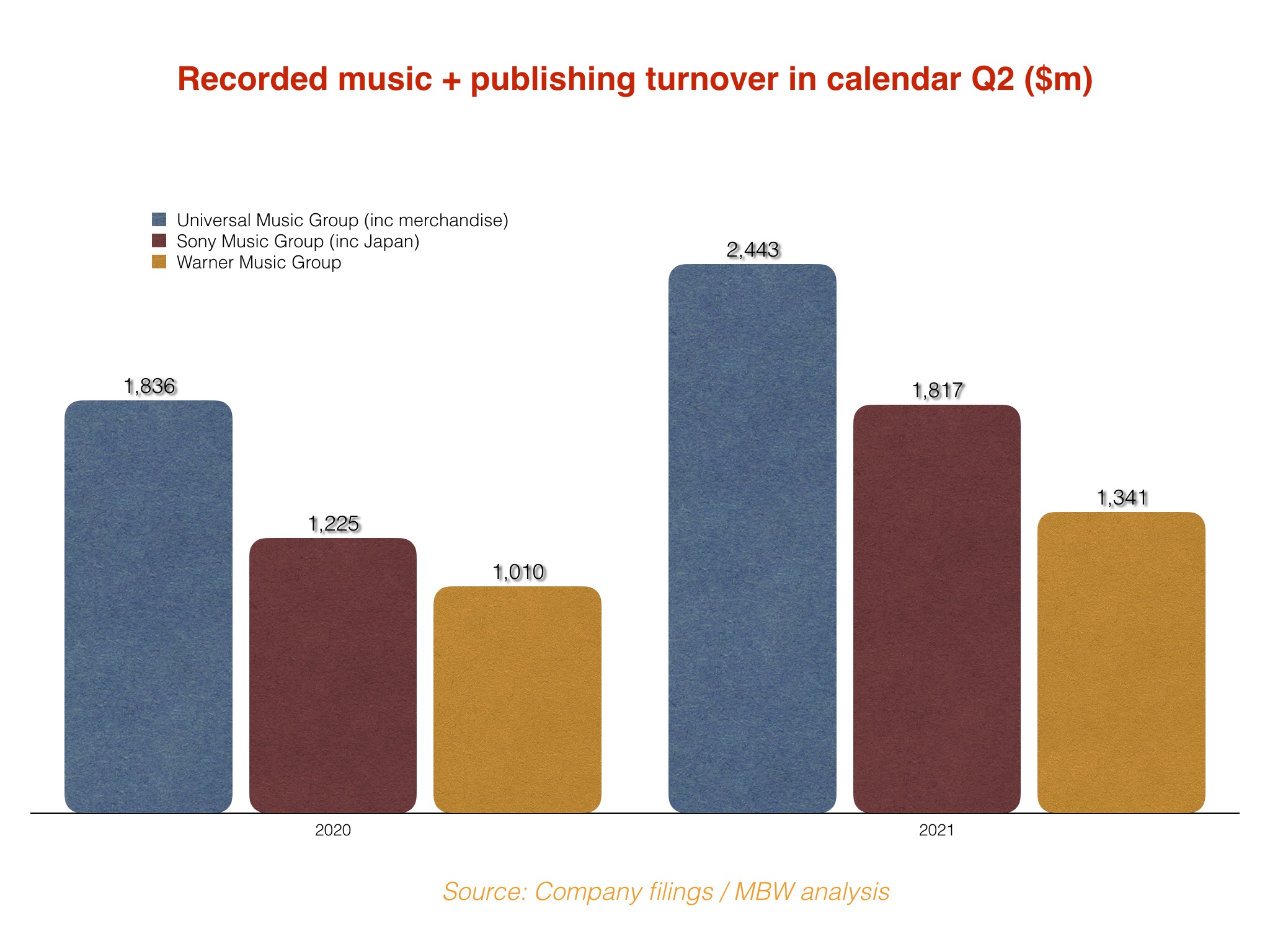 Recorded music + publishing turnover in calendar Q2 ($m)

Universal Music Group (inc merchandise)
Sony Music Group (inc Japan)
Warner Music Group

1,836
1,225
1,010
2,443
1,817
1,341

2020
2021

Source: Company filings / MBW analysis